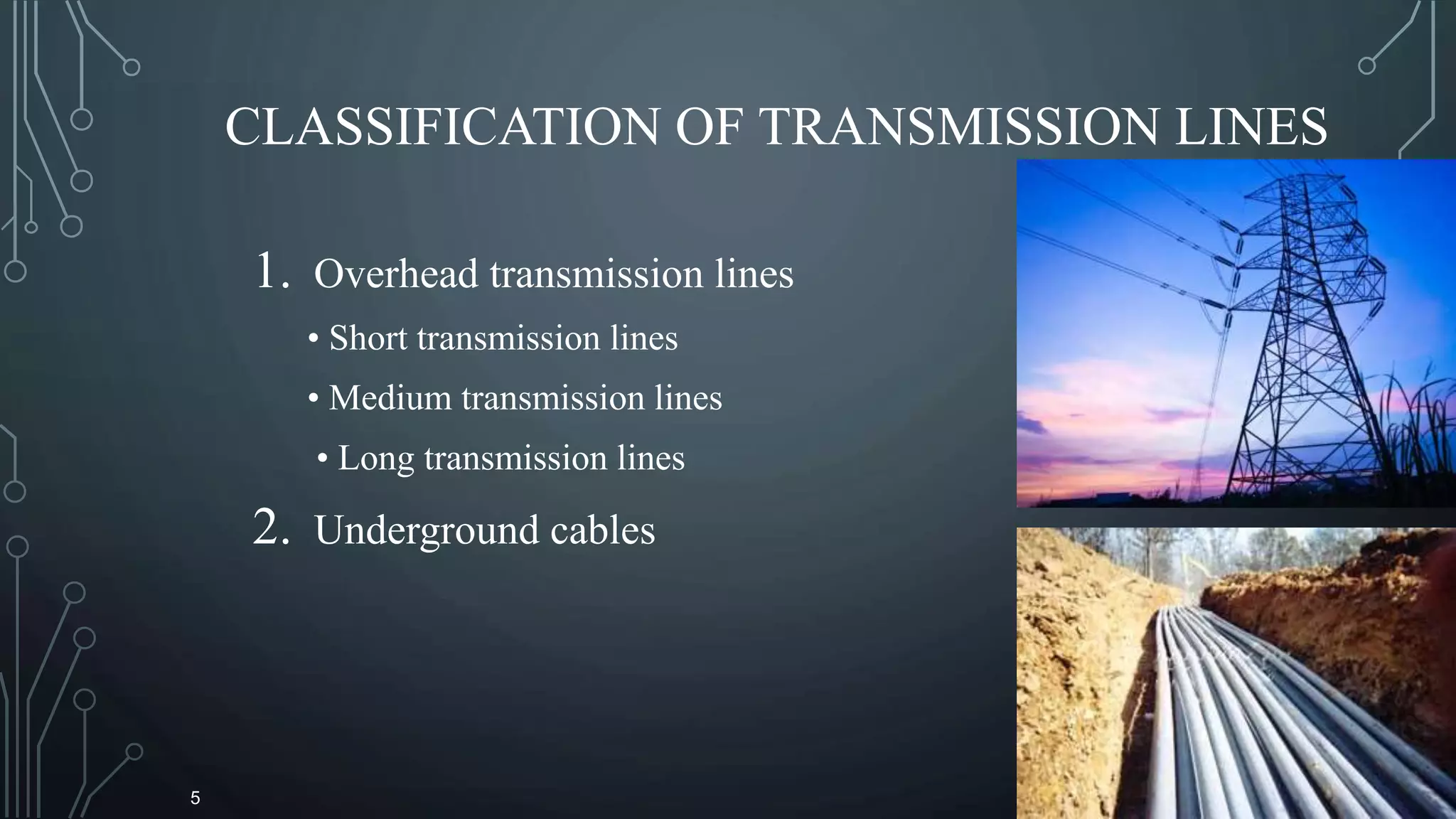 CLASSIFICATION OF TRANSMISSION LINES

1. Overhead transmission lines
• Short transmission lines
• Medium transmission lines
• Long transmission lines
2. Underground cables

5